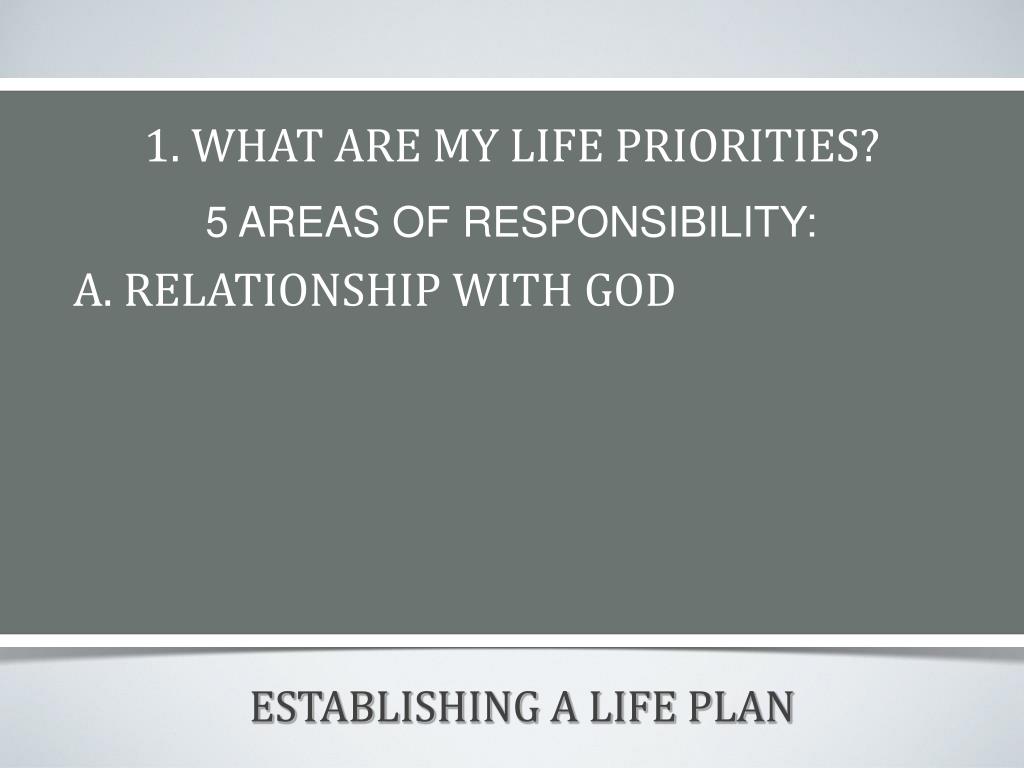 1. WHAT ARE MY LIFE PRIORITIES?

5 AREAS OF RESPONSIBILITY:

A. RELATIONSHIP WITH GOD

ESTABLISHING A LIFE PLAN